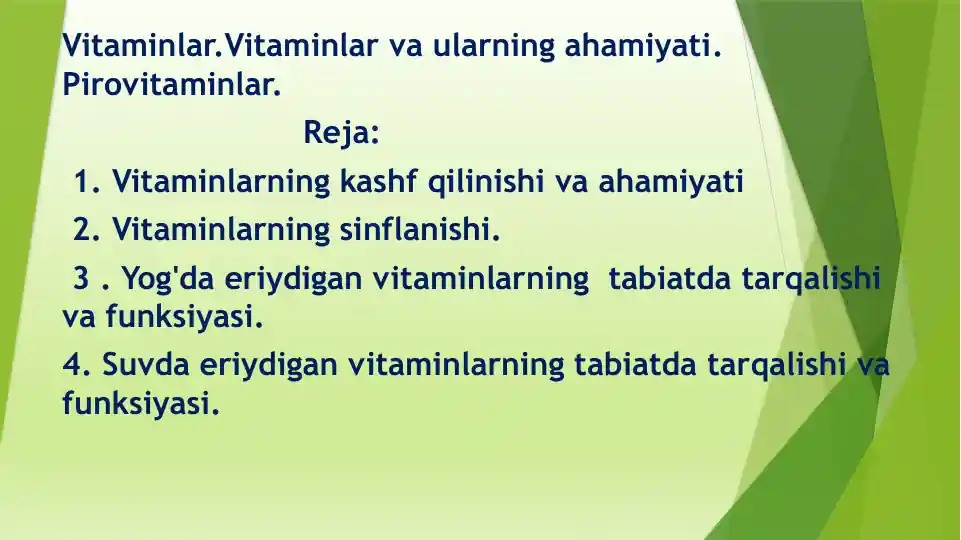 Vitaminlar.Vitaminlar va ularning ahamiyati. Pirovitaminlar.

Reja:

1. Vitaminlarning kashf qilinishi va ahamiyati

2. Vitaminlarning sinflanishi.

3 . Yog'da eriydigan vitaminlarning tabiatda tarqalishi va funksiyasi.

4. Suvda eriydigan vitaminlarning tabiatda tarqalishi va funksiyasi.